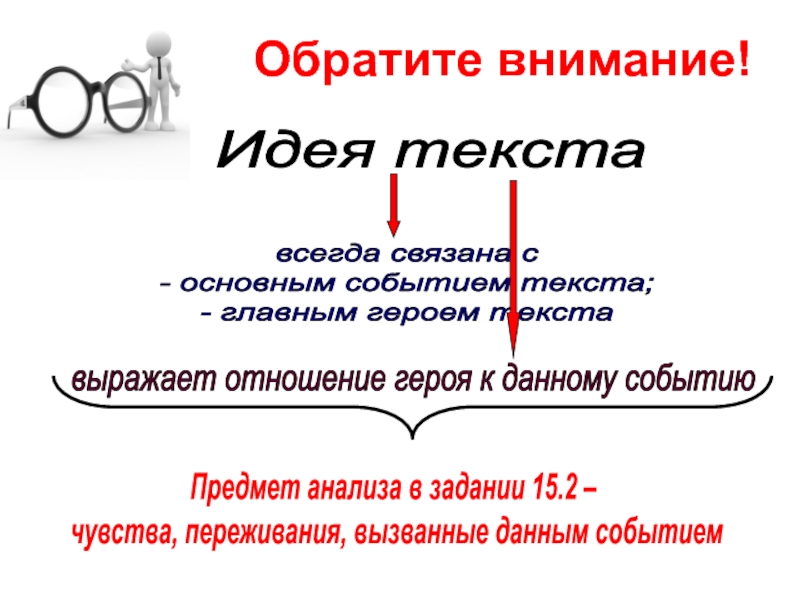 Обратите внимание!

Идея текста

всегда связана с
- основным событием текста;
- главным героем текста

выражает отношение героя к данному событию

Предмет анализа в задании 15.2 –
чувства, переживания, вызванные данным событием